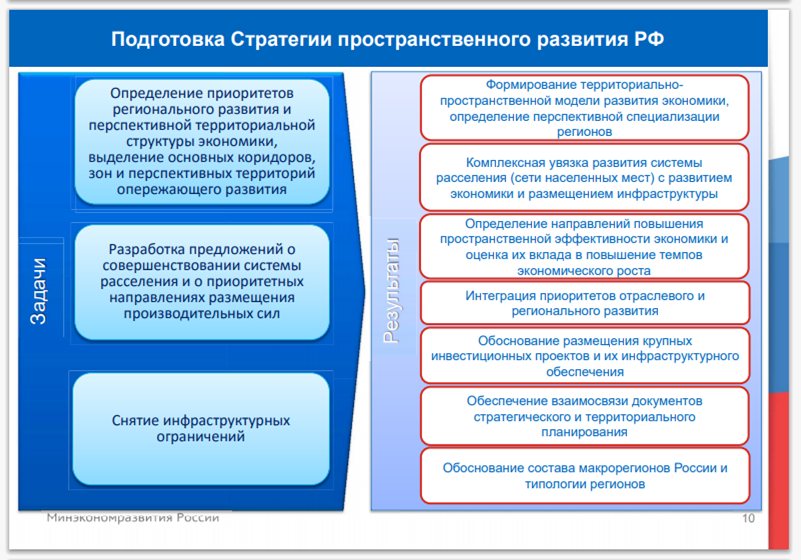 Подготовка Стратегии пространственного развития РФ

Задачи

Определение приоритетов регионального развития и перспективной территориальной структуры экономики, выделение основных коридоров, зон и перспективных территорий опережающего развития

Разработка предложений о совершенствовании системы расселения и о приоритетных направлениях размещения производительных сил

Снятие инфраструктурных ограничений

Результаты

Формирование территориально-пространственной модели развития экономики, определение перспективной специализации регионов

Комплексная увязка развития системы расселения (сети населенных мест) с развитием экономики и размещением инфраструктуры

Определение направлений повышения пространственной эффективности экономики и оценка их вклада в повышение темпов экономического роста

Интеграция приоритетов отраслевого и регионального развития

Обоснование размещения крупных инвестиционных проектов и их инфраструктурного обеспечения

Обеспечение взаимосвязи документов стратегического и территориального планирования

Обоснование состава макрорегионов России и типологии регионов

Минэкономразвития России

10